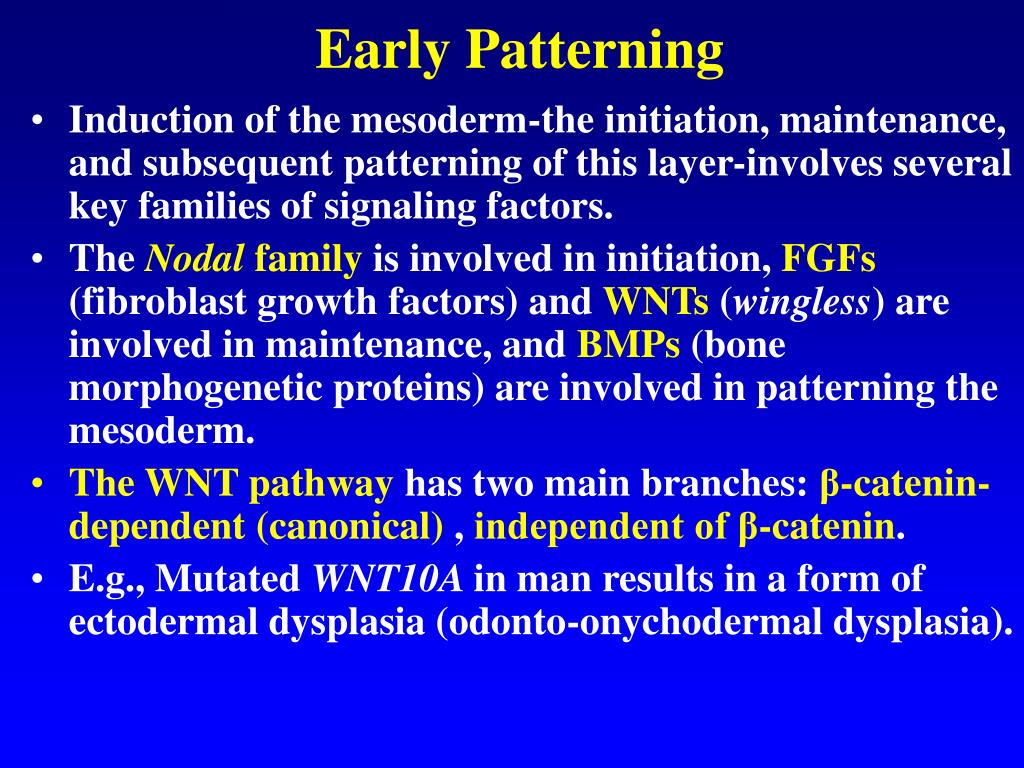 Early Patterning

• Induction of the mesoderm-the initiation, maintenance, and subsequent patterning of this layer-involves several key families of signaling factors.

• The Nodal family is involved in initiation, FGFs (fibroblast growth factors) and WNTs (wingless) are involved in maintenance, and BMPs (bone morphogenetic proteins) are involved in patterning the mesoderm.

• The WNT pathway has two main branches: β-catenin-dependent (canonical) , independent of β-catenin.

• E.g., Mutated WNT10A in man results in a form of ectodermal dysplasia (odonto-onychodermal dysplasia).